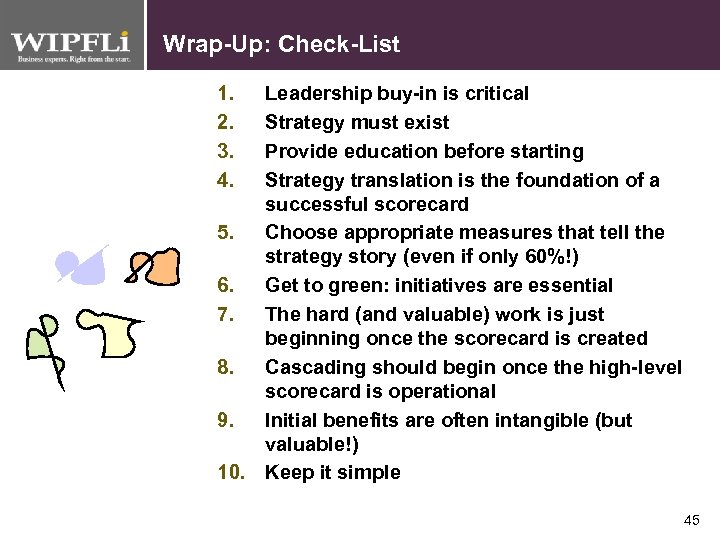 WIPFLi
Business experts. Right from the start.

Wrap-Up: Check-List

1. Leadership buy-in is critical
2. Strategy must exist
3. Provide education before starting
4. Strategy translation is the foundation of a successful scorecard
5. Choose appropriate measures that tell the strategy story (even if only 60%!)
6. Get to green: initiatives are essential
7. The hard (and valuable) work is just beginning once the scorecard is created
8. Cascading should begin once the high-level scorecard is operational
9. Initial benefits are often intangible (but valuable!)
10. Keep it simple

45